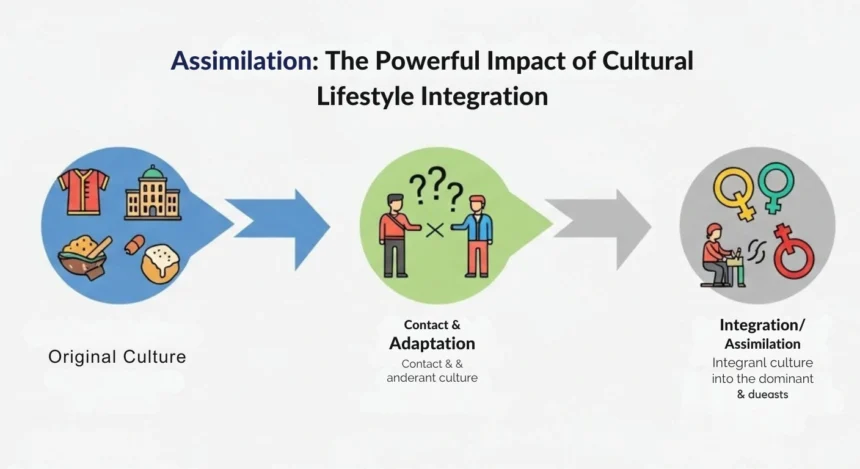 Assimilation: The Powerful Impact of Cultural Lifestyle Integration

???

Original Culture

Contact &
Adaptation
Contact & &
anderant culture

Integration/
Assimilation
Integranl culture
into the dominant
& dueasts